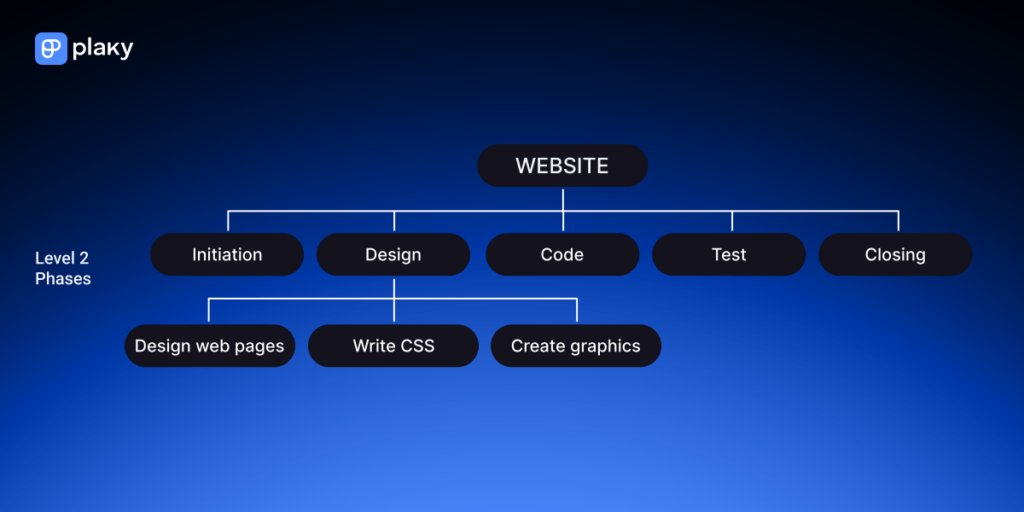 plaky

WEBSITE

Level 2
Phases

Initiation

Design

Code

Test

Closing

Design web pages

Write CSS

Create graphics